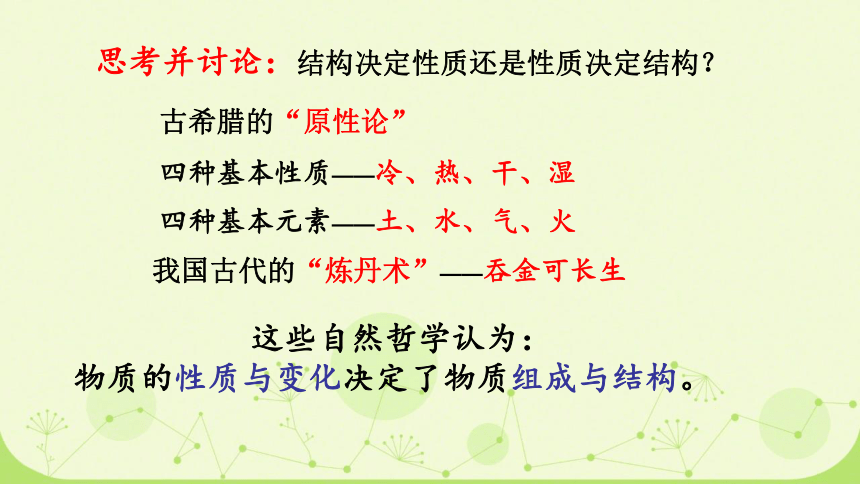 思考并讨论：结构决定性质还是性质决定结构？

古希腊的“原性论”

四种基本性质——冷、热、干、湿

四种基本元素——土、水、气、火

我国古代的“炼丹术”——吞金可长生

这些自然哲学认为：

物质的性质与变化决定了物质组成与结构。